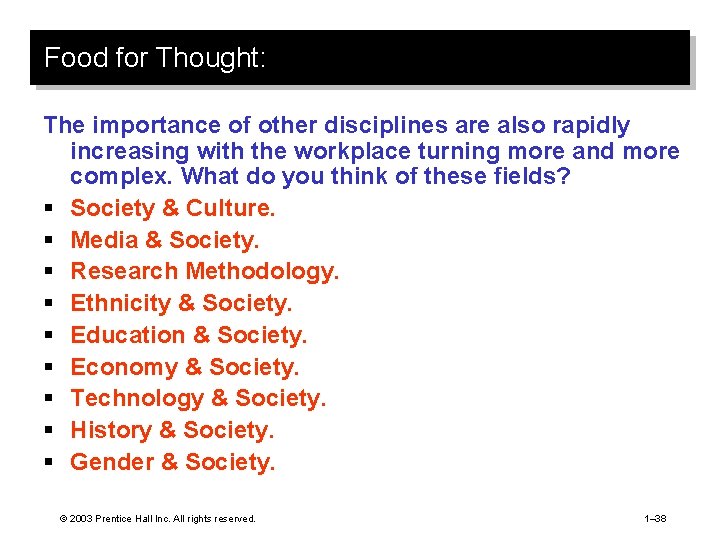 Food for Thought:

The importance of other disciplines are also rapidly increasing with the workplace turning more and more complex. What do you think of these fields?

- Society & Culture.
- Media & Society.
- Research Methodology.
- Ethnicity & Society.
- Education & Society.
- Economy & Society.
- Technology & Society.
- History & Society.
- Gender & Society.

© 2003 Prentice Hall Inc. All rights reserved.

1–38